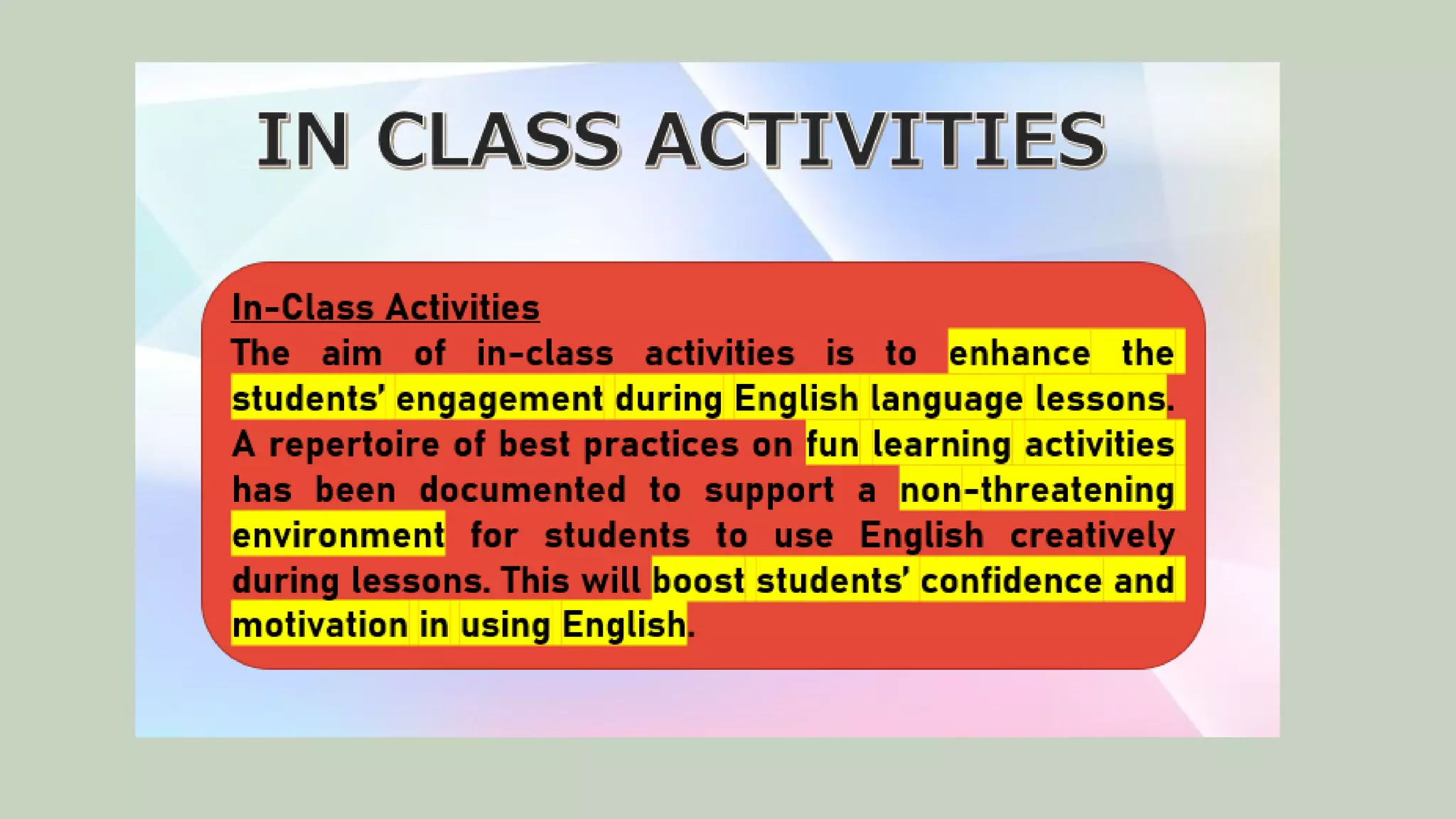 IN CLASS ACTIVITIES

In-Class Activities
The aim of in-class activities is to enhance the students' engagement during English language lessons. A repertoire of best practices on fun learning activities has been documented to support a non-threatening environment for students to use English creatively during lessons. This will boost students' confidence and motivation in using English.